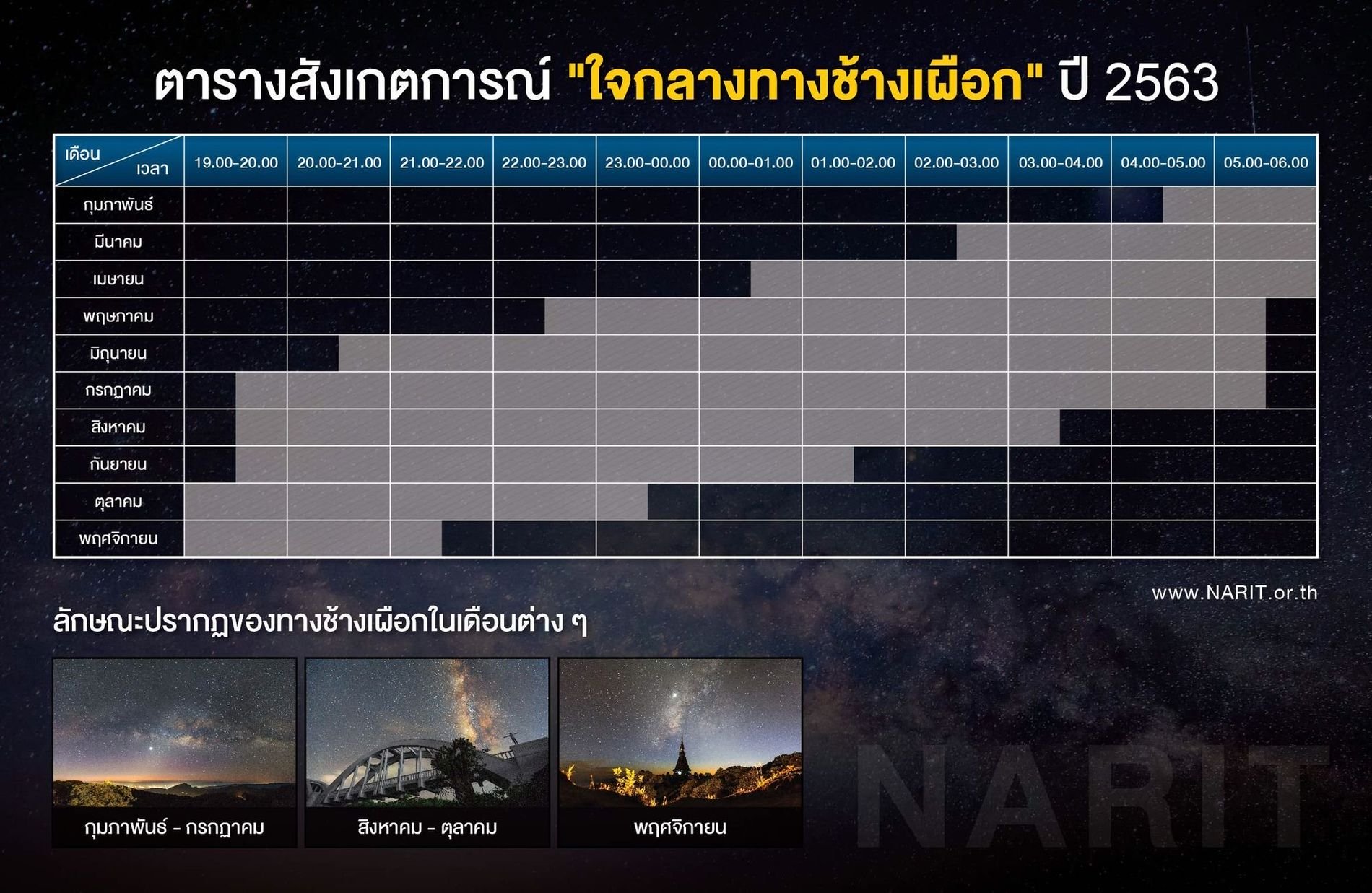 ตารางสังเกตการณ์ "ใจกลางทางช้างเผือก" ปี 2563

| เดือน / เวลา | 19.00-20.00 | 20.00-21.00 | 21.00-22.00 | 22.00-23.00 | 23.00-00.00 | 00.00-01.00 | 01.00-02.00 | 02.00-03.00 | 03.00-04.00 | 04.00-05.00 | 05.00-06.00 |
|---|---|---|---|---|---|---|---|---|---|---|---|
| กุมภาพันธ์ | | | | | | | | | | | |
| มีนาคม | | | | | | | | | | | |
| เมษายน | | | | | | | | | | | |
| พฤษภาคม | | | | | | | | | | | |
| มิถุนายน | | | | | | | | | | | |
| กรกฎาคม | | | | | | | | | | | |
| สิงหาคม | | | | | | | | | | | |
| กันยายน | | | | | | | | | | | |
| ตุลาคม | | | | | | | | | | | |
| พฤศจิกายน | | | | | | | | | | | |

www.NARIT.or.th

ลักษณะปรากฏของทางช้างเผือกในเดือนต่าง ๆ

กุมภาพันธ์ - กรกฎาคม

สิงหาคม - ตุลาคม

พฤศจิกายน

NARIT